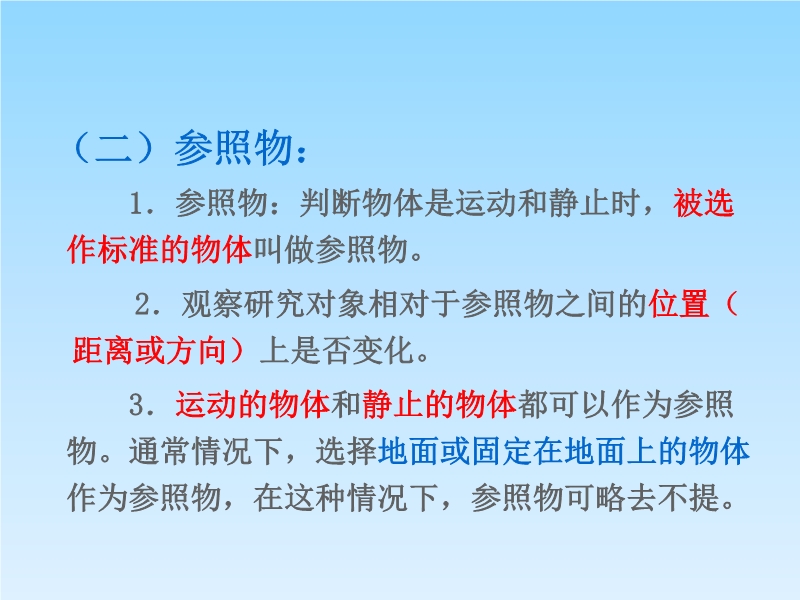 （二）参照物：

1．参照物：判断物体是运动和静止时，被选作标准的物体叫做参照物。

2．观察研究对象相对于参照物之间的位置（距离或方向）上是否变化。

3．运动的物体和静止的物体都可以作为参照物。通常情况下，选择地面或固定在地面上的物体作为参照物，在这种情况下，参照物可略去不提。